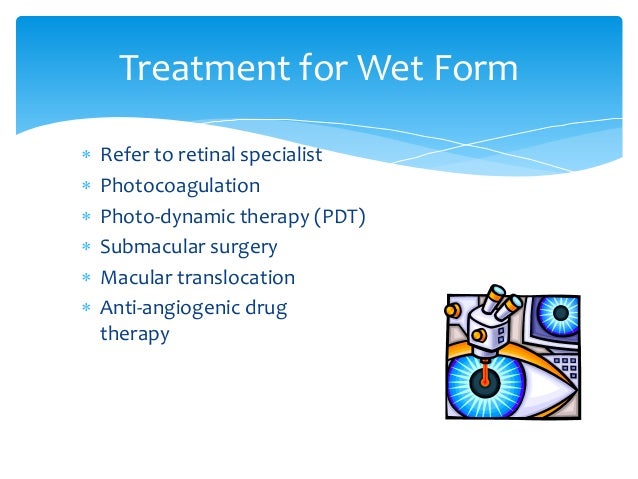 Treatment for Wet Form

* Refer to retinal specialist
* Photocoagulation
* Photo-dynamic therapy (PDT)
* Submacular surgery
* Macular translocation
* Anti-angiogenic drug therapy